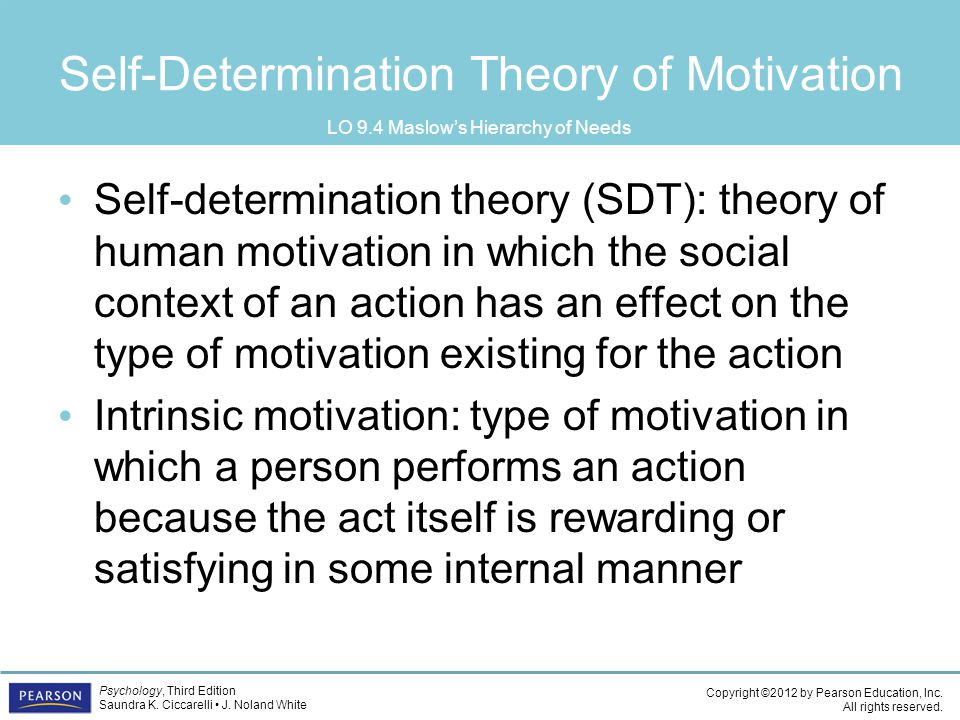 Self-Determination Theory of Motivation

LO 9.4 Maslow's Hierarchy of Needs

• Self-determination theory (SDT): theory of human motivation in which the social context of an action has an effect on the type of motivation existing for the action

• Intrinsic motivation: type of motivation in which a person performs an action because the act itself is rewarding or satisfying in some internal manner

PEARSON

Psychology, Third Edition
Saundra K. Ciccarelli • J. Noland White

Copyright ©2012 by Pearson Education, Inc.
All rights reserved.